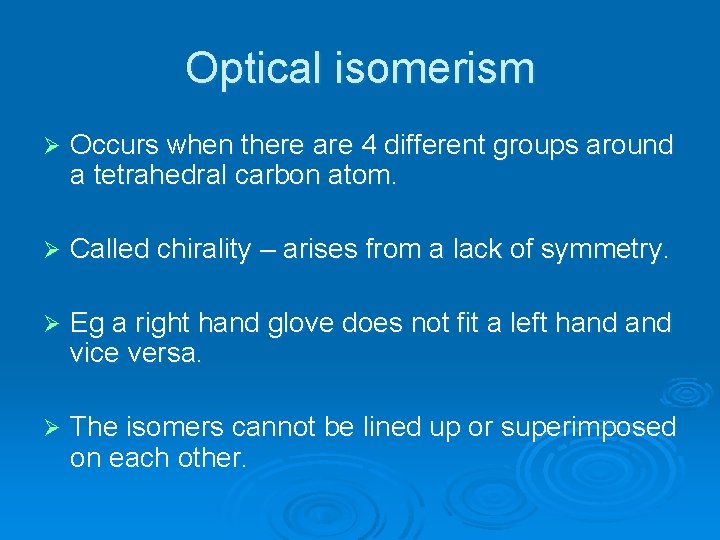 Optical isomerism

➢ Occurs when there are 4 different groups around a tetrahedral carbon atom.

➢ Called chirality – arises from a lack of symmetry.

➢ Eg a right hand glove does not fit a left hand and vice versa.

➢ The isomers cannot be lined up or superimposed on each other.